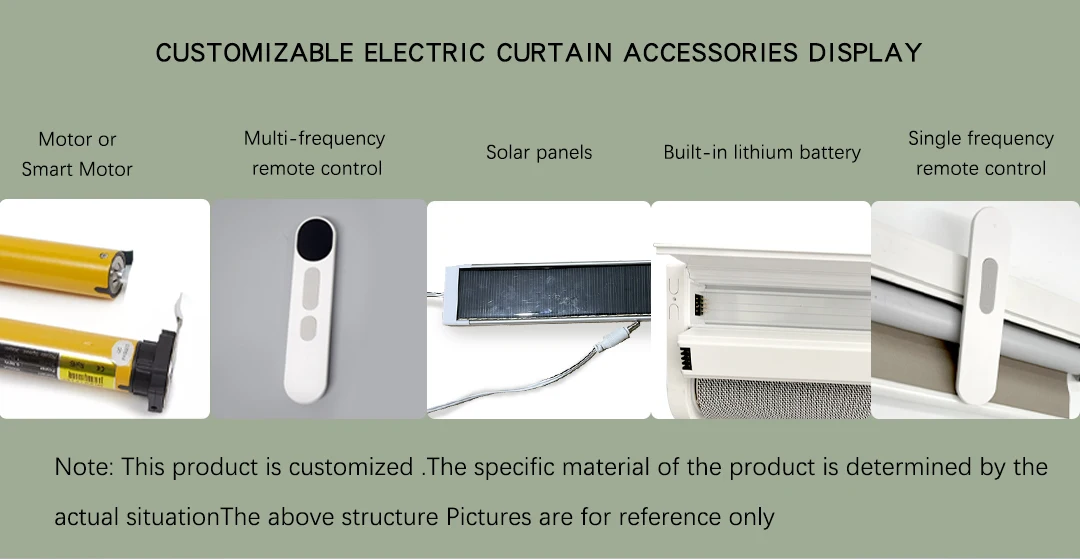 CUSTOMIZABLE ELECTRIC CURTAIN ACCESSORIES DISPLAY

Motor or Smart Motor

Multi-frequency remote control

Solar panels

Built-in lithium battery

Single frequency remote control

Note: This product is customized .The specific material of the product is determined by the actual situationThe above structure Pictures are for reference only